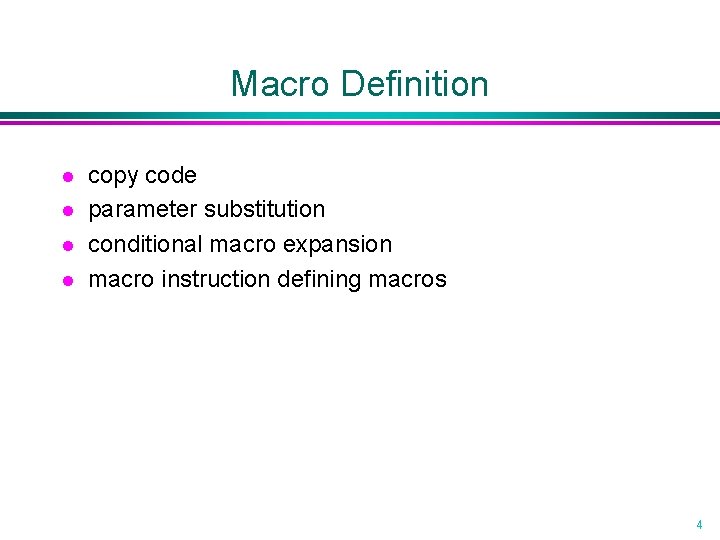 Macro Definition

- copy code
- parameter substitution
- conditional macro expansion
- macro instruction defining macros

4